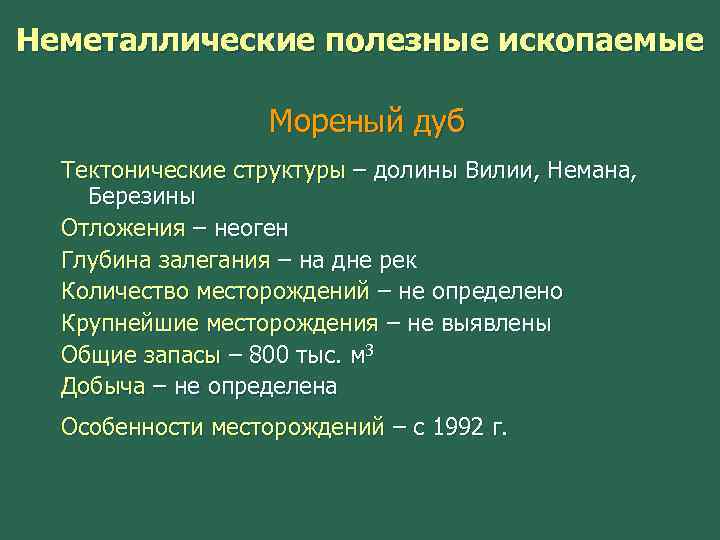 Неметаллические полезные ископаемые

Мореный дуб

Тектонические структуры – долины Вилии, Немана, Березины

Отложения – неоген

Глубина залегания – на дне рек

Количество месторождений – не определено

Крупнейшие месторождения – не выявлены

Общие запасы – 800 тыс. м$^3$

Добыча – не определена

Особенности месторождений – с 1992 г.